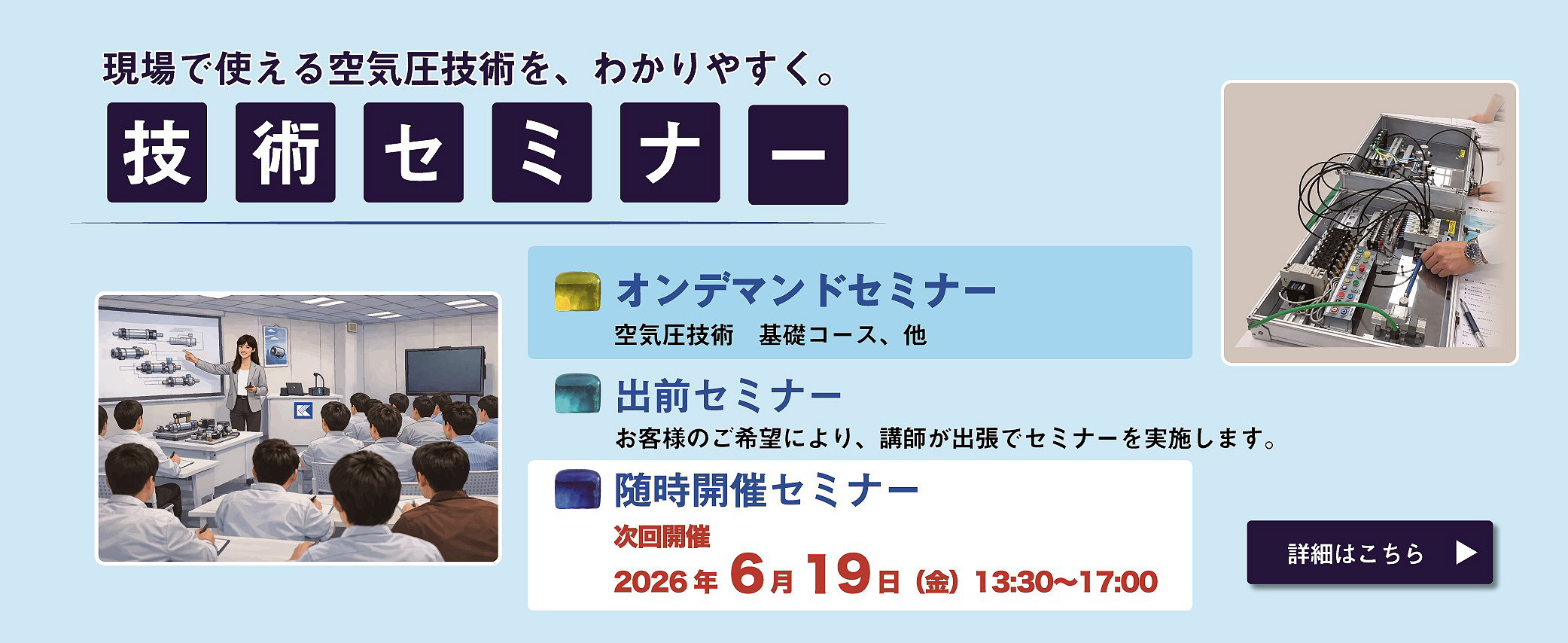 現場で使える空気圧技術を、わかりやすく。

技術セミナー

オンデマンドセミナー
空気圧技術　基礎コース、他

出前セミナー
お客様のご希望により、講師が出張でセミナーを実施します。

随時開催セミナー
次回開催
2026年6月19日（金）13:30〜17:00

詳細はこちら ▶